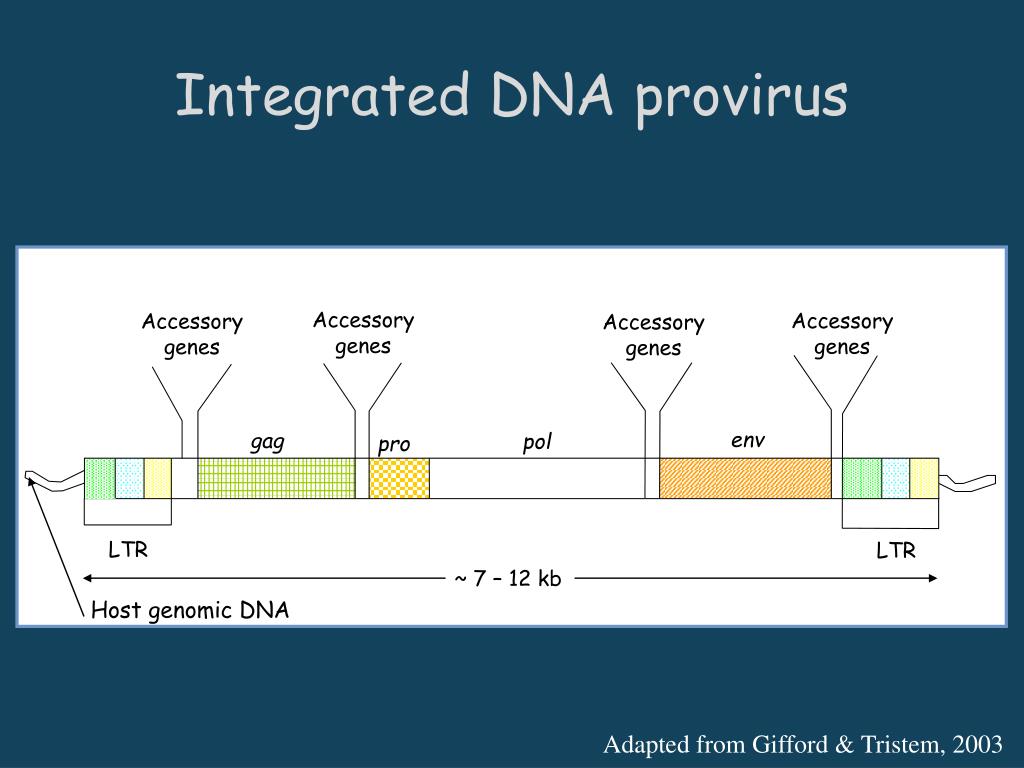 Integrated DNA provirus

Accessory genes

Accessory genes

Accessory genes

Accessory genes

gag

pro

pol

env

LTR

LTR

~ 7 – 12 kb

Host genomic DNA

Adapted from Gifford & Tristem, 2003